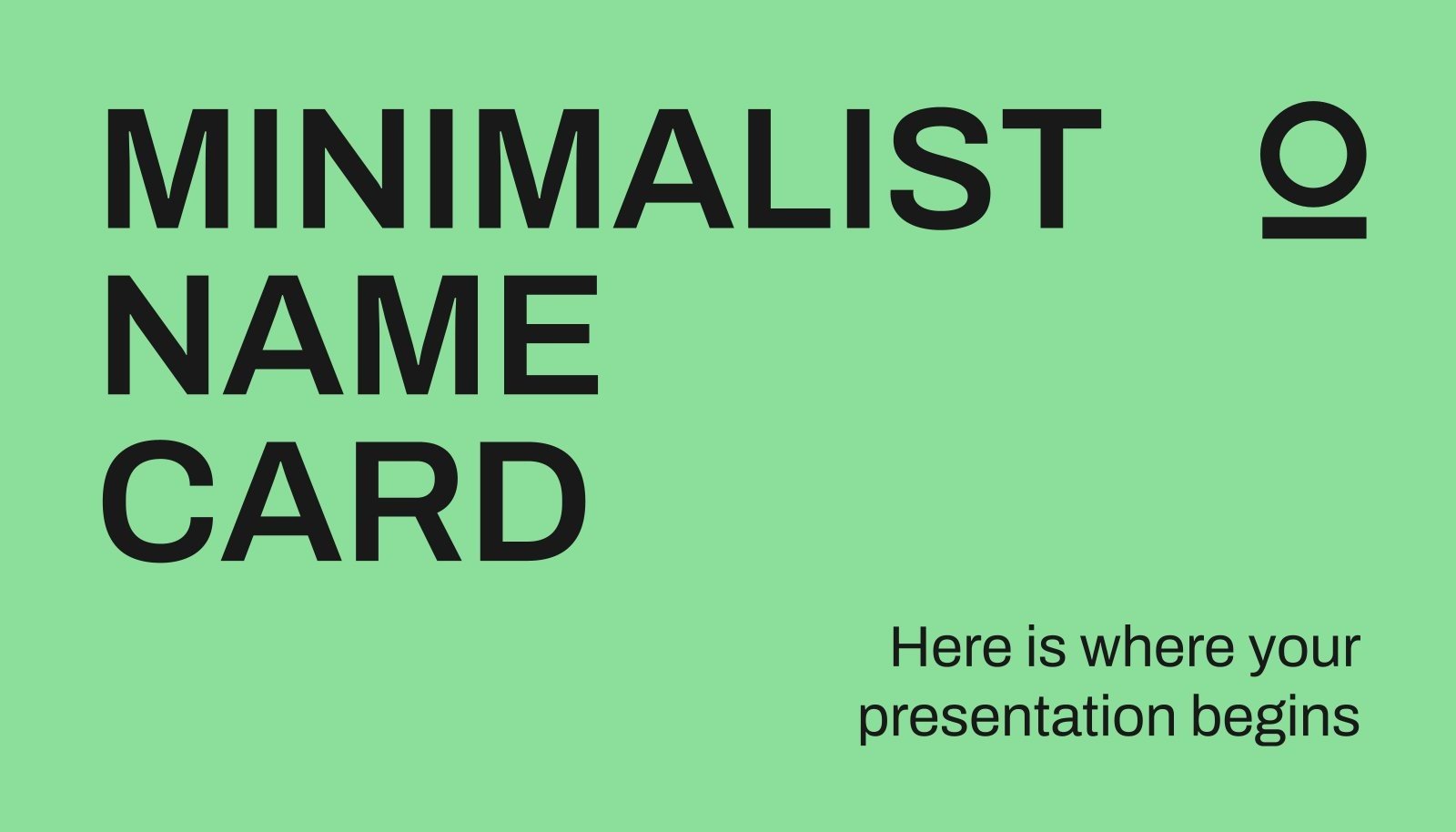 MINIMALIST NAME CARD

Here is where your presentation begins